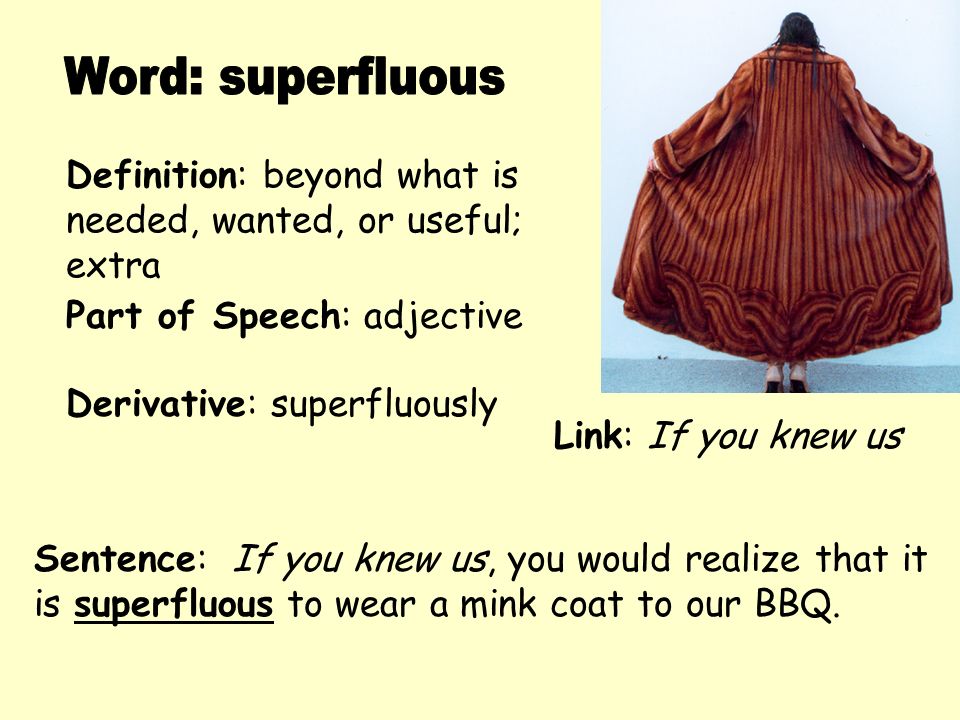 Word: superfluous

Definition: beyond what is needed, wanted, or useful; extra

Part of Speech: adjective

Derivative: superfluously

Link: If you knew us

Sentence: If you knew us, you would realize that it is superfluous to wear a mink coat to our BBQ.